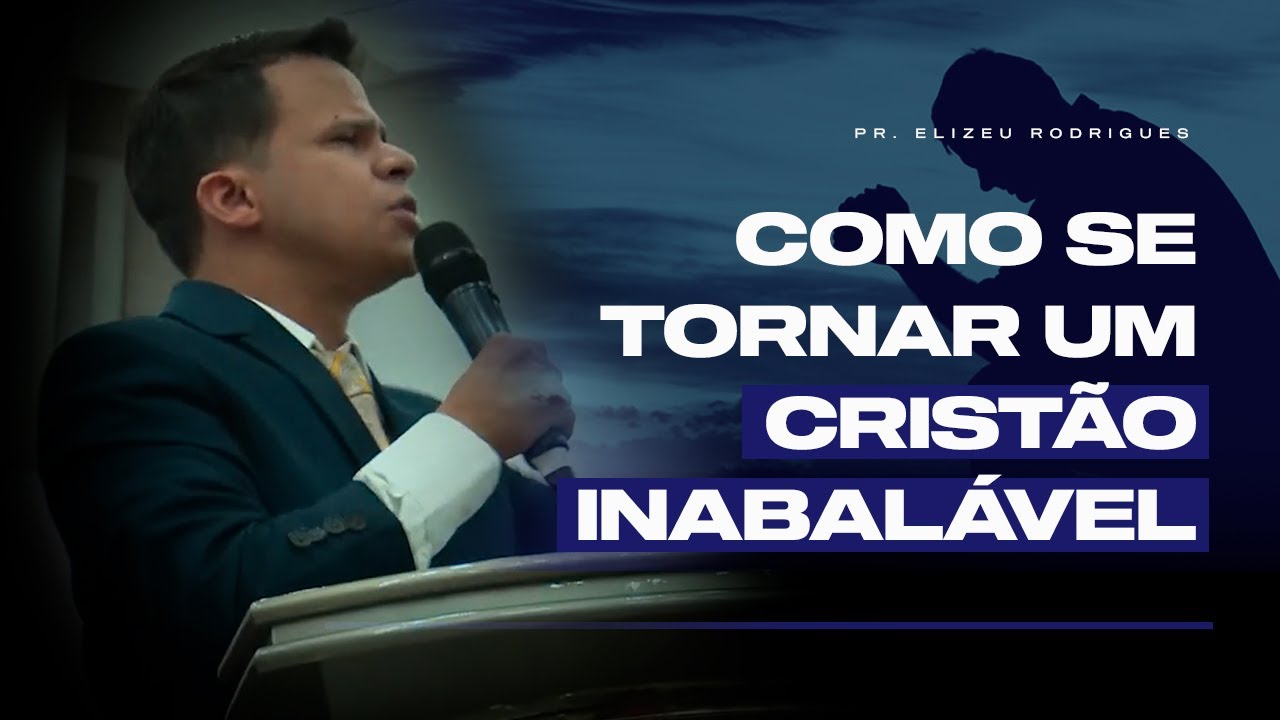 PR. ELIZEU RODRIGUES

COMO SE TORNAR UM CRISTÃO INABALÁVEL